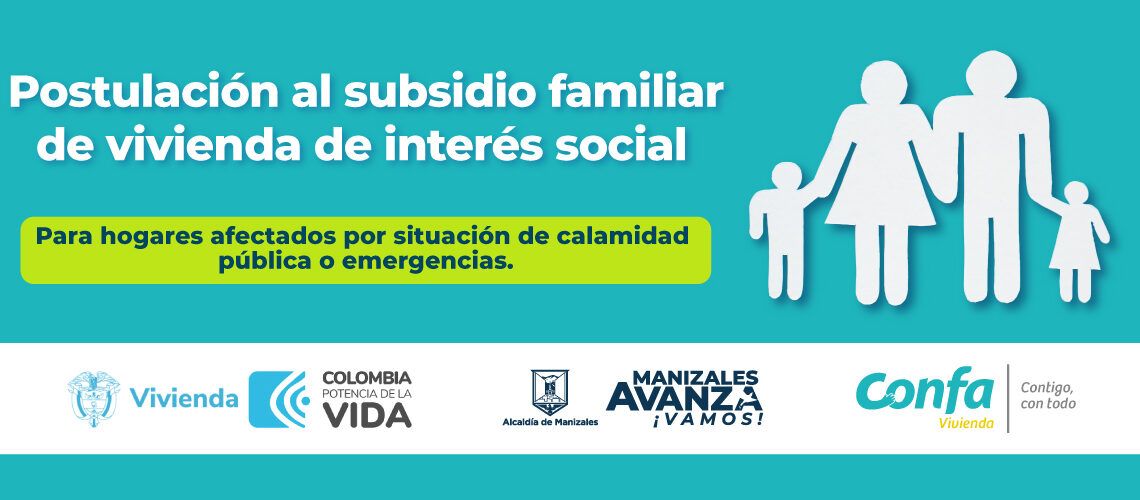 Postulación al subsidio familiar de vivienda de interés social

Para hogares afectados por situación de calamidad pública o emergencias.

Vivienda

COLOMBIA POTENCIA DE LA VIDA

Alcaldía de Manizales

MANIZALES AVANZA ¡VAMOS!

Confa Vivienda

Contigo, con todo